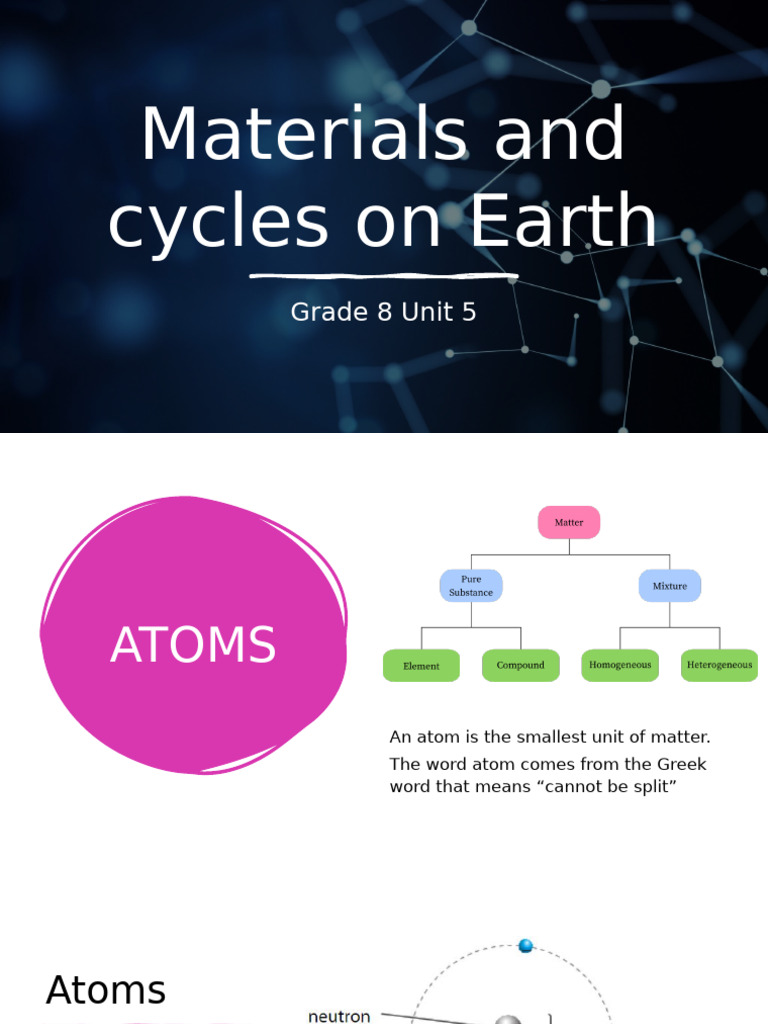 Materials and cycles on Earth

Grade 8 Unit 5

ATOMS

Matter

Pure Substance

Mixture

Element

Compound

Homogeneous

Heterogeneous

An atom is the smallest unit of matter.

The word atom comes from the Greek word that means “cannot be split”

Atoms

neutron